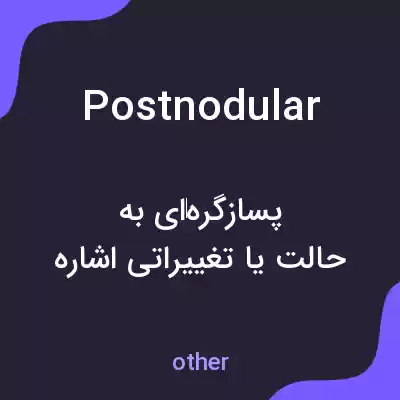 Postnodular

پسازگره‌ای به حالت یا تغییراتی اشاره

other